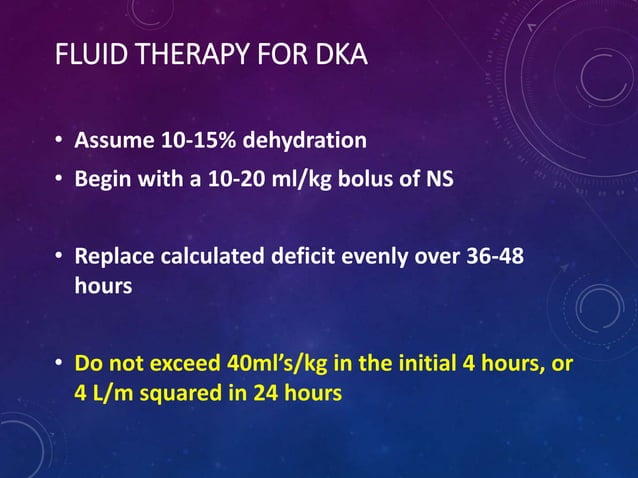 FLUID THERAPY FOR DKA

• Assume 10-15% dehydration
• Begin with a 10-20 ml/kg bolus of NS

• Replace calculated deficit evenly over 36-48 hours

• Do not exceed 40ml's/kg in the initial 4 hours, or 4 L/m squared in 24 hours